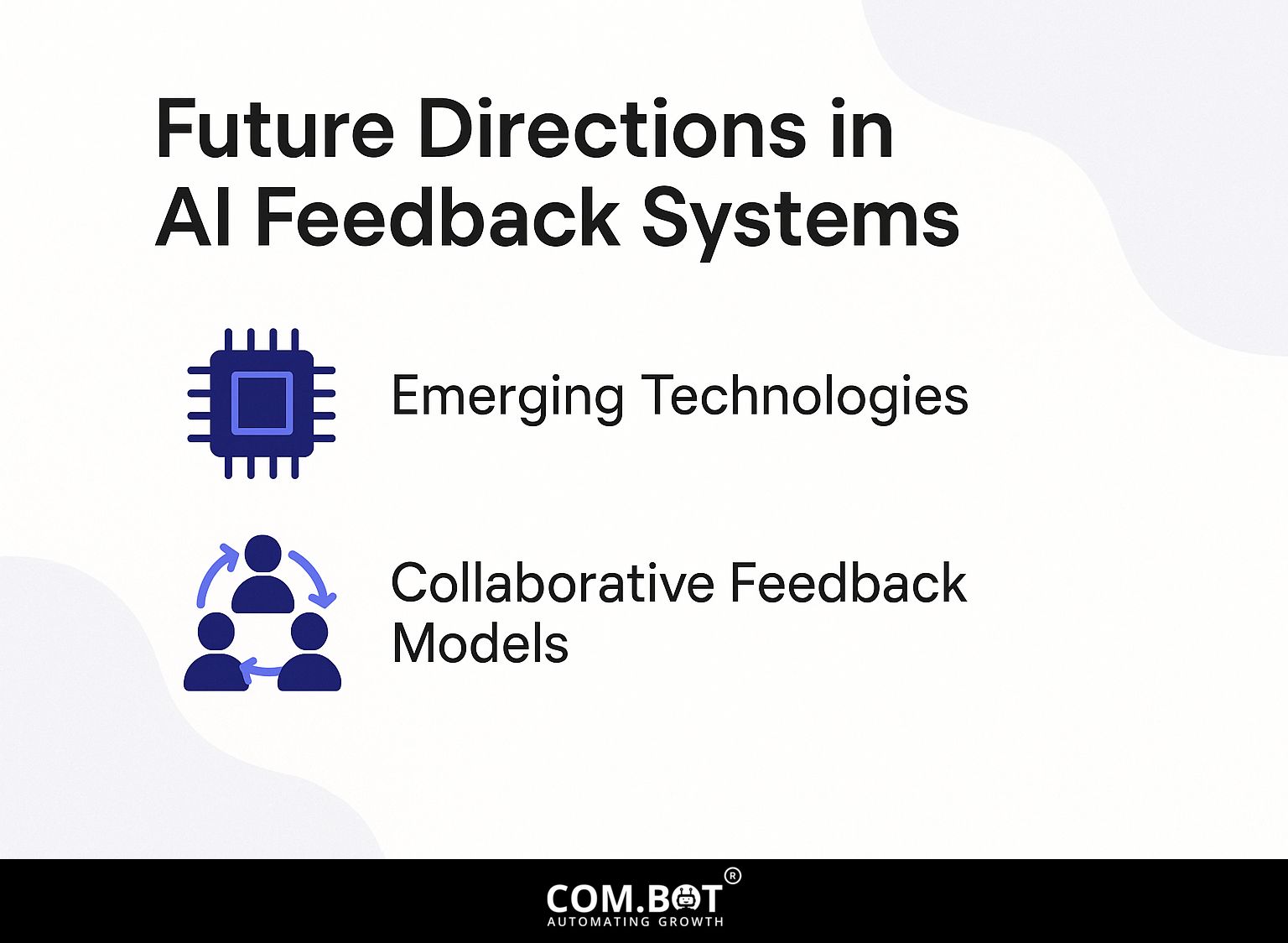 Future Directions in AI Feedback Systems

Emerging Technologies

Collaborative Feedback Models

COM.BOT®
AUTOMATING GROWTH